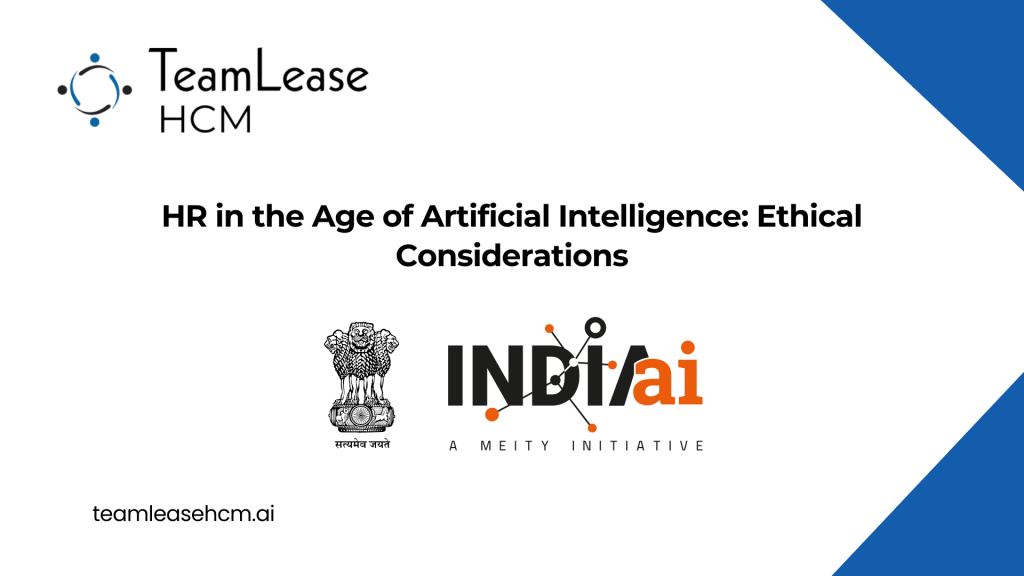 TeamLease HCM

HR in the Age of Artificial Intelligence: Ethical Considerations

सत्यमेव जयते

INDIAai

A MEITY INITIATIVE

teamleasehcm.ai